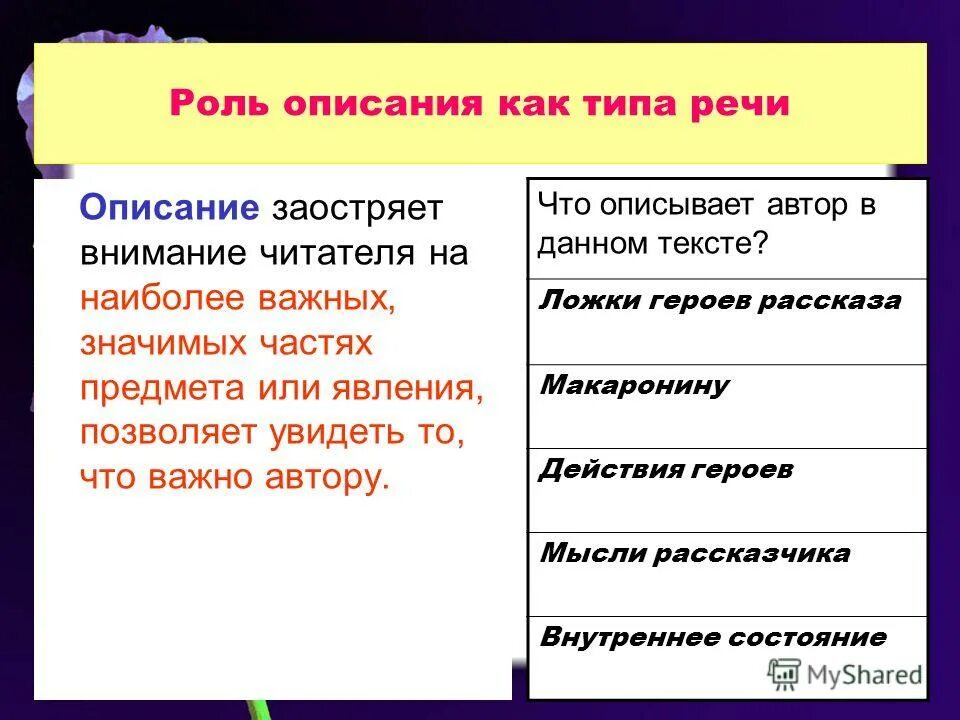 Роль описания как типа речи

Описание заостряет внимание читателя на наиболее важных, значимых частях предмета или явления, позволяет увидеть то, что важно автору.

| Что описывает автор в данном тексте? |
|---|
| Ложки героев рассказа |
| Макаронину |
| Действия героев |
| Мысли рассказчика |
| Внутреннее состояние |

MyShared